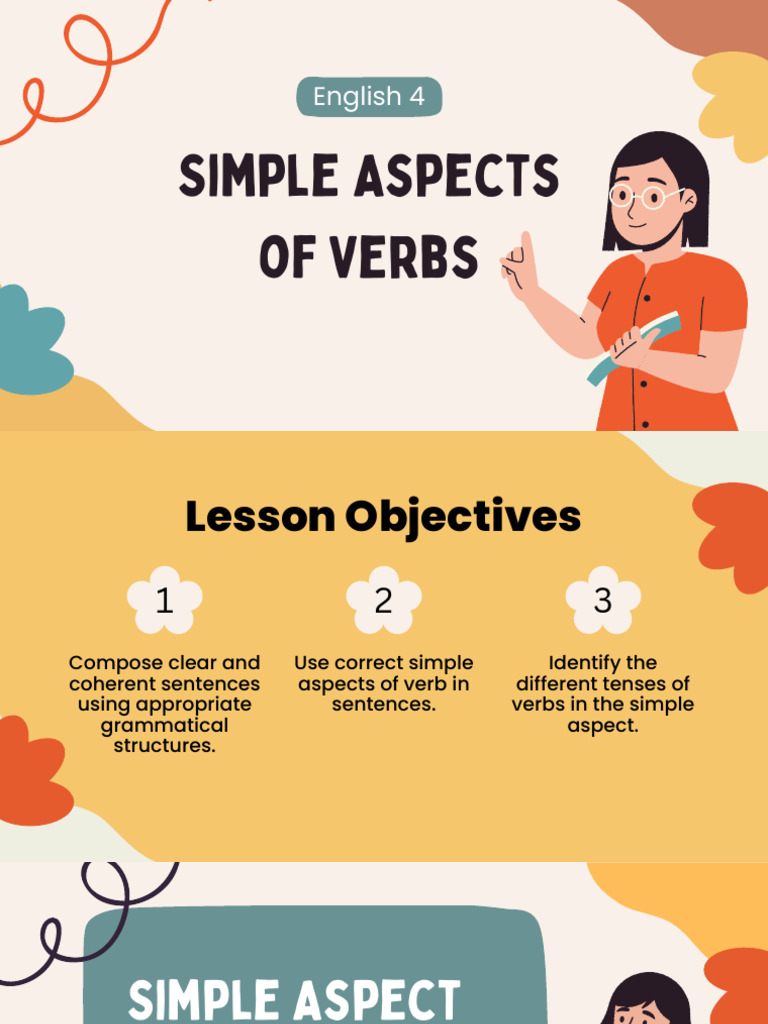 English 4

SIMPLE ASPECTS OF VERBS

Lesson Objectives

1

Compose clear and coherent sentences using appropriate grammatical structures.

2

Use correct simple aspects of verb in sentences.

3

Identify the different tenses of verbs in the simple aspect.

SIMPLE ASPECT